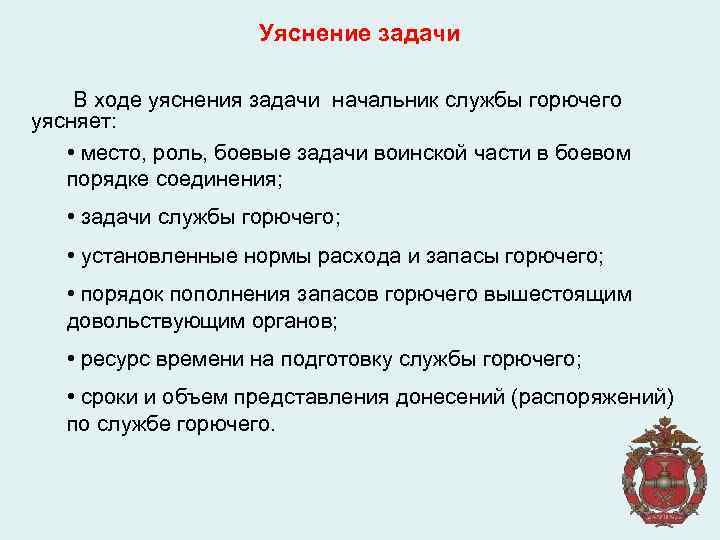 Уяснение задачи

В ходе уяснения задачи начальник службы горючего уясняет:

• место, роль, боевые задачи воинской части в боевом порядке соединения;

• задачи службы горючего;

• установленные нормы расхода и запасы горючего;

• порядок пополнения запасов горючего вышестоящим довольствующим органов;

• ресурс времени на подготовку службы горючего;

• сроки и объем представления донесений (распоряжений) по службе горючего.